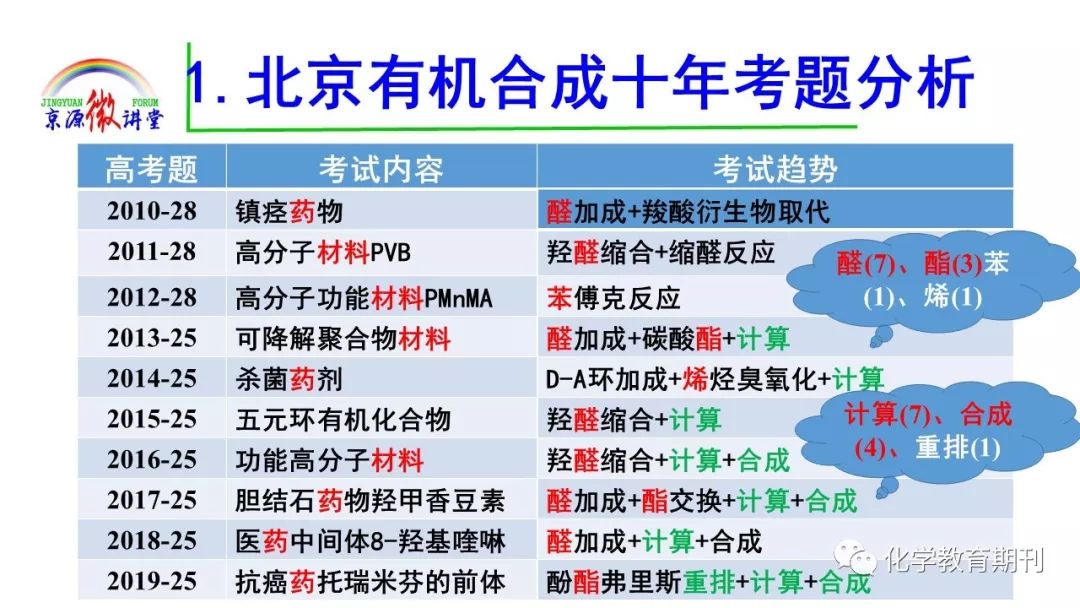 JINGYUAN FORUM
京源微讲堂

1. 北京有机合成十年考题分析

| 高考题 | 考试内容 | 考试趋势 |
|---|---|---|
| 2010-28 | 镇痉药物 | 醛加成+羧酸衍生物取代 |
| 2011-28 | 高分子材料PVB | 羟醛缩合+缩醛反应 |
| 2012-28 | 高分子功能材料PMnMA | 苯傅克反应 |
| 2013-25 | 可降解聚合物材料 | 醛加成+碳酸酯+计算 |
| 2014-25 | 杀菌药剂 | D-A环加成+烯烃臭氧化+计算 |
| 2015-25 | 五元环有机化合物 | 羟醛缩合+计算 |
| 2016-25 | 功能高分子材料 | 羟醛缩合+计算+合成 |
| 2017-25 | 胆结石药物羟甲香豆素 | 醛加成+酯交换+计算+合成 |
| 2018-25 | 医药中间体8-羟基喹啉 | 醛加成+计算+合成 |
| 2019-25 | 抗癌药托瑞米芬的前体 | 酚酯弗里斯重排+计算+合成 |

醛(7)、酯(3)苯(1)、烯(1)

计算(7)、合成(4)、重排(1)

化学教育期刊